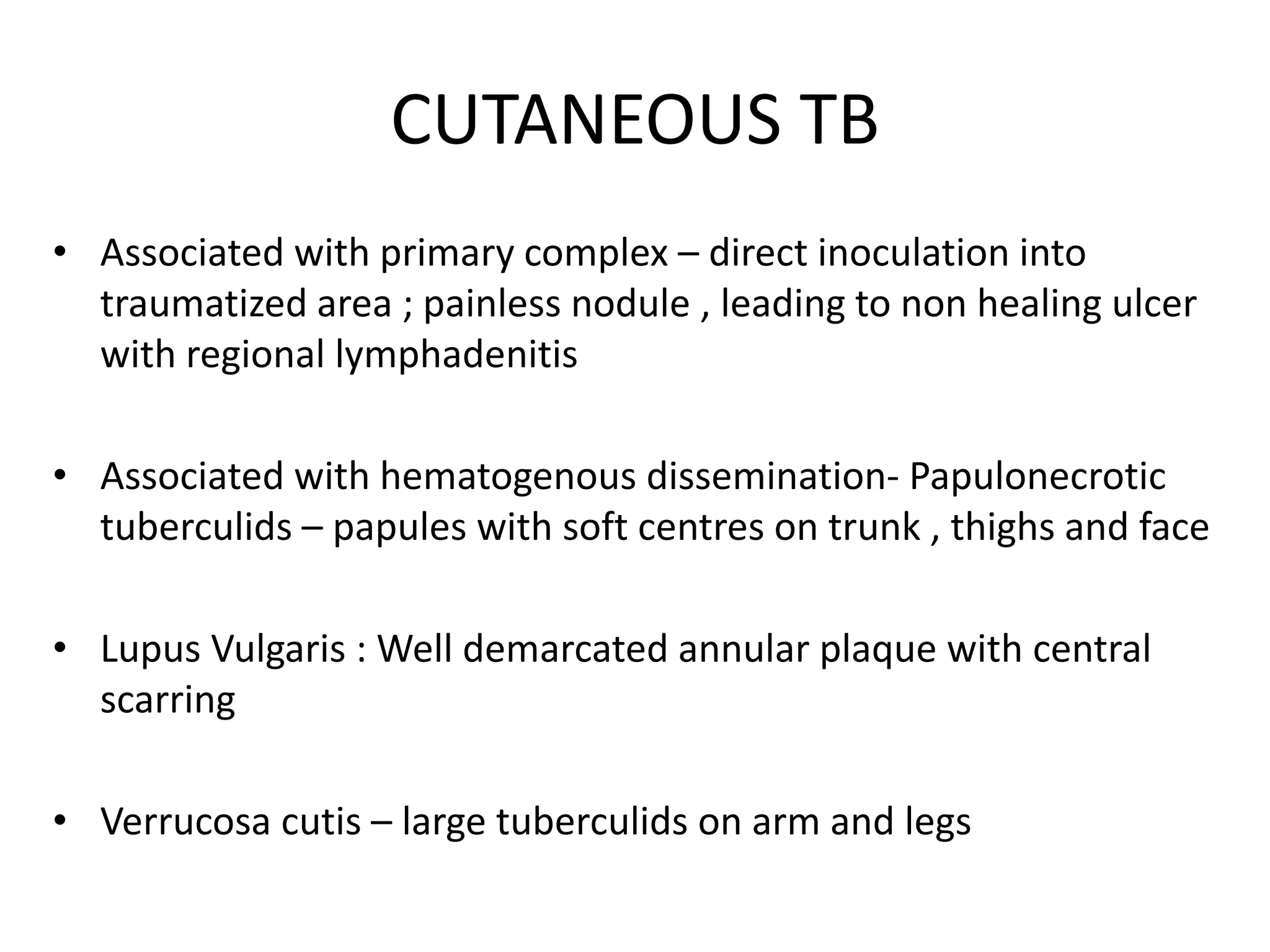 CUTANEOUS TB

• Associated with primary complex – direct inoculation into traumatized area ; painless nodule , leading to non healing ulcer with regional lymphadenitis

• Associated with hematogenous dissemination- Papulonecrotic tuberculids – papules with soft centres on trunk , thighs and face

• Lupus Vulgaris : Well demarcated annular plaque with central scarring

• Verrucosa cutis – large tuberculids on arm and legs